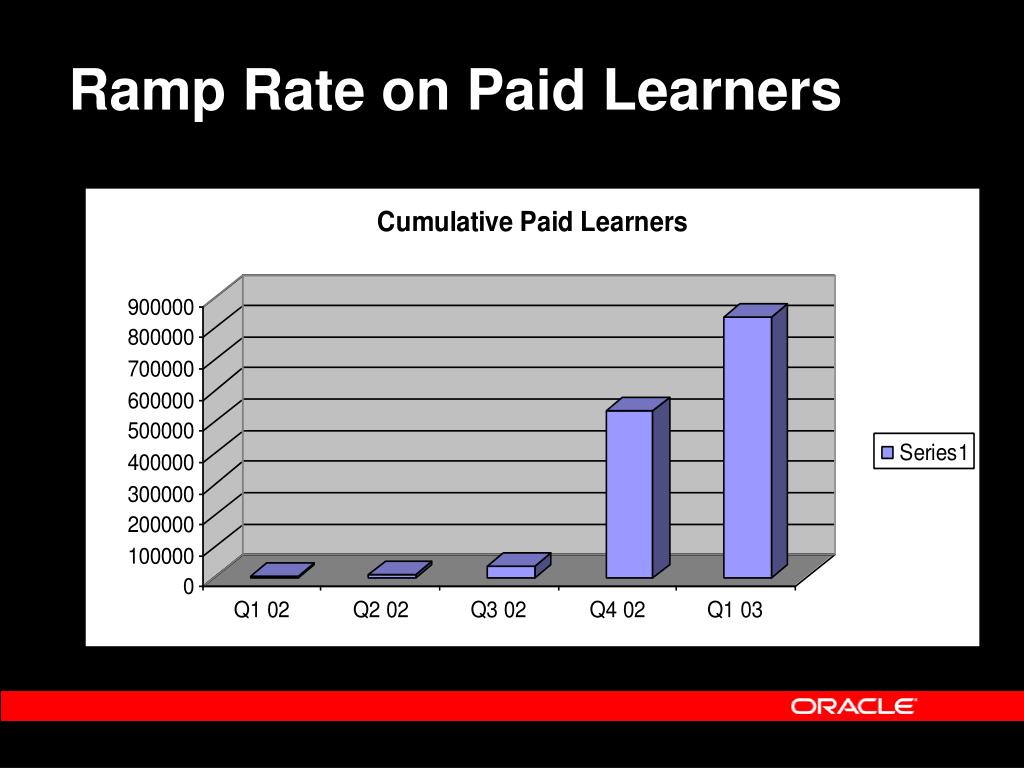 Ramp Rate on Paid Learners

Cumulative Paid Learners

900000
800000
700000
600000
500000
400000
300000
200000
100000
0

Q1 02
Q2 02
Q3 02
Q4 02
Q1 03

Series1

ORACLE